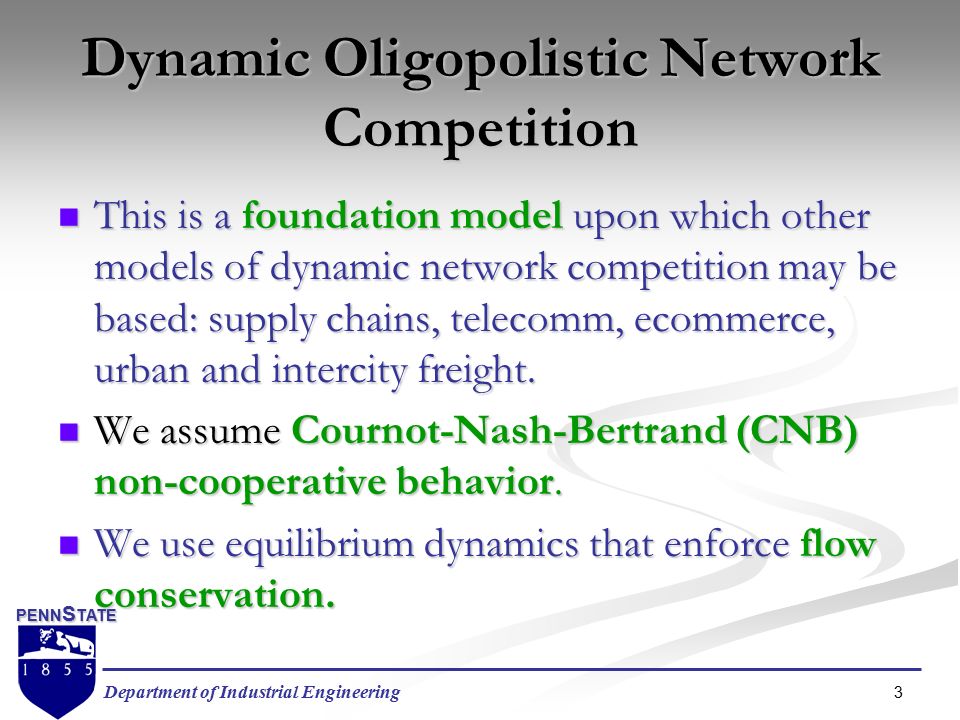 Dynamic Oligopolistic Network Competition

This is a foundation model upon which other models of dynamic network competition may be based: supply chains, telecomm, ecommerce, urban and intercity freight.

We assume Cournot-Nash-Bertrand (CNB) non-cooperative behavior.

We use equilibrium dynamics that enforce flow conservation.

PENNSTATE

1 8 5 5

Department of Industrial Engineering

3